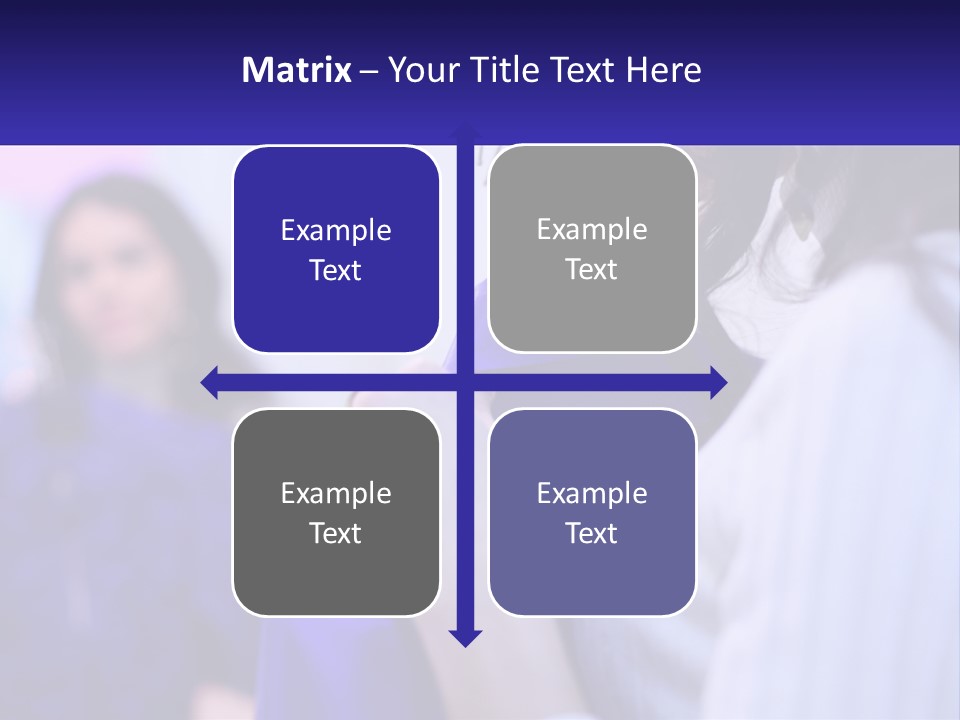 Matrix – Your Title Text Here

Example Text

Example Text

Example Text

Example Text